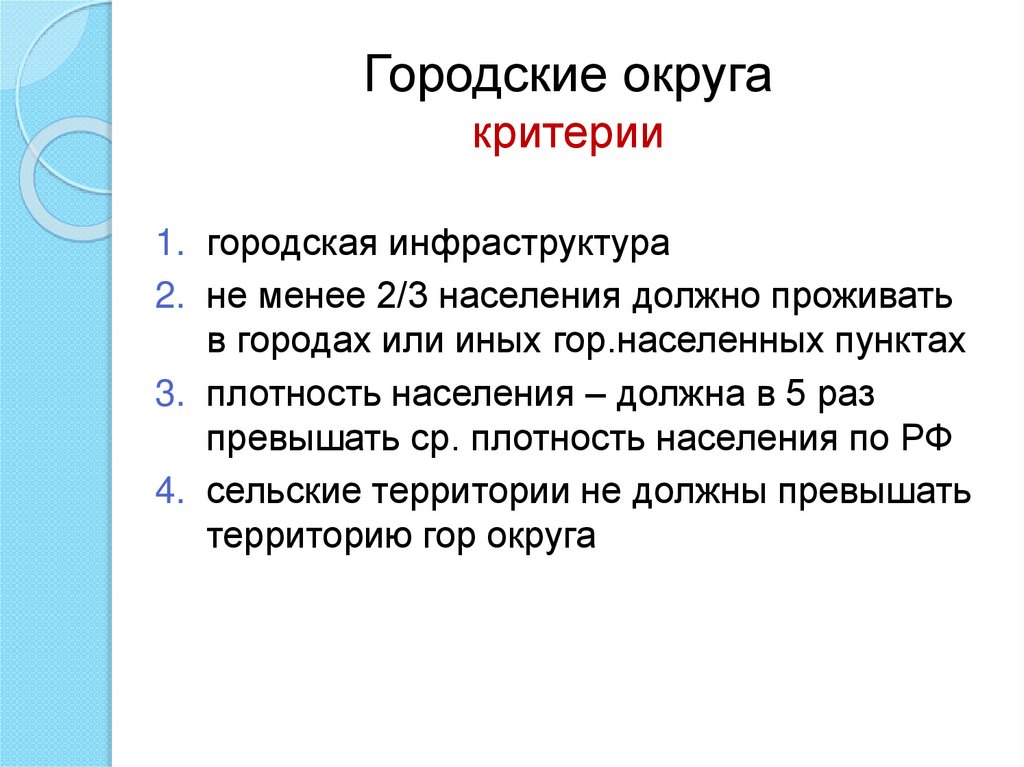 Городские округа
критерии

1. городская инфраструктура
2. не менее 2/3 населения должно проживать в городах или иных гор.населенных пунктах
3. плотность населения – должна в 5 раз превышать ср. плотность населения по РФ
4. сельские территории не должны превышать территорию гор округа